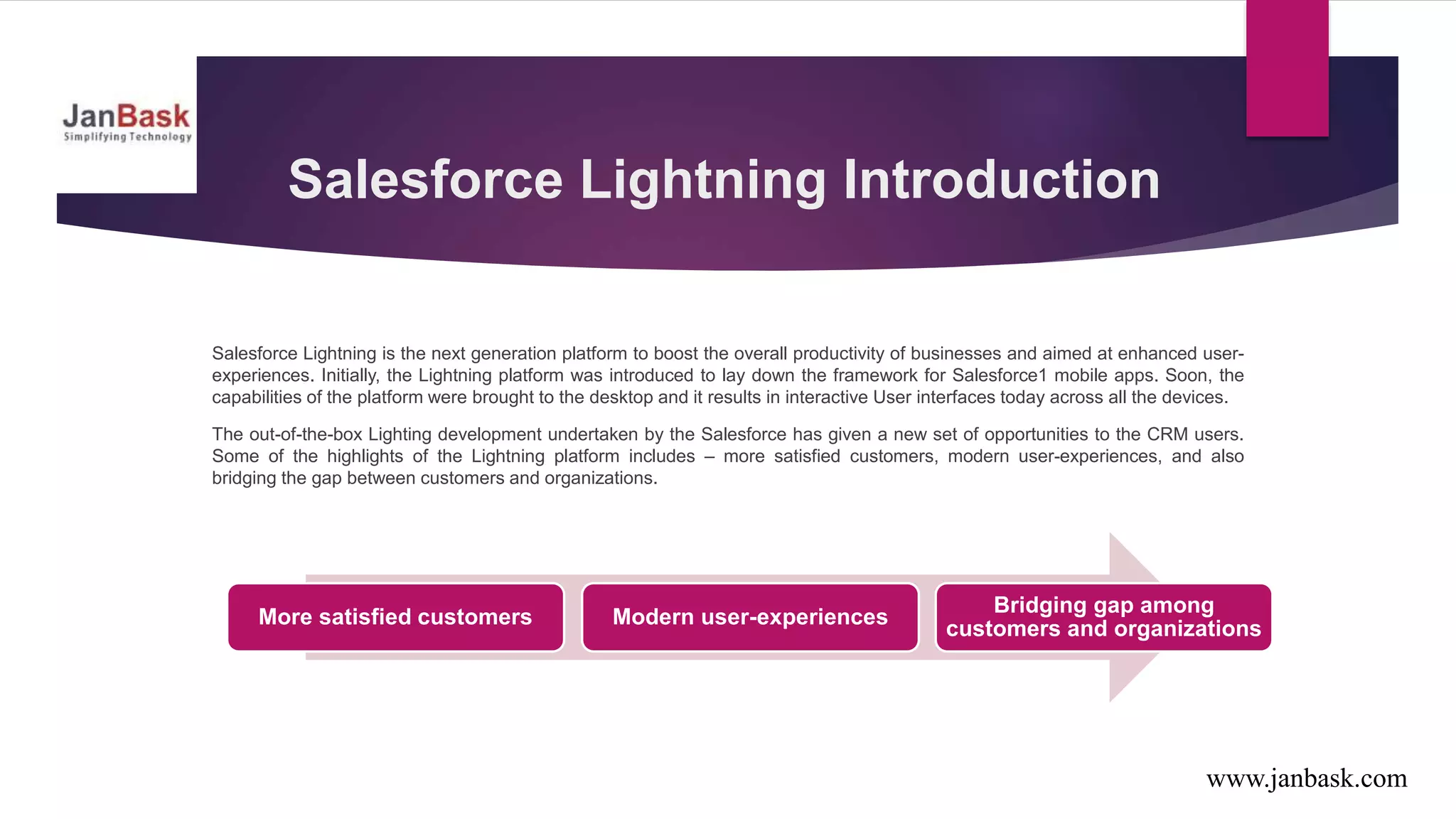 JanBask
Simplifying Technology

Salesforce Lightning Introduction

Salesforce Lightning is the next generation platform to boost the overall productivity of businesses and aimed at enhanced user-experiences. Initially, the Lightning platform was introduced to lay down the framework for Salesforce1 mobile apps. Soon, the capabilities of the platform were brought to the desktop and it results in interactive User interfaces today across all the devices.

The out-of-the-box Lighting development undertaken by the Salesforce has given a new set of opportunities to the CRM users. Some of the highlights of the Lightning platform includes – more satisfied customers, modern user-experiences, and also bridging the gap between customers and organizations.

More satisfied customers

Modern user-experiences

Bridging gap among customers and organizations

www.janbask.com